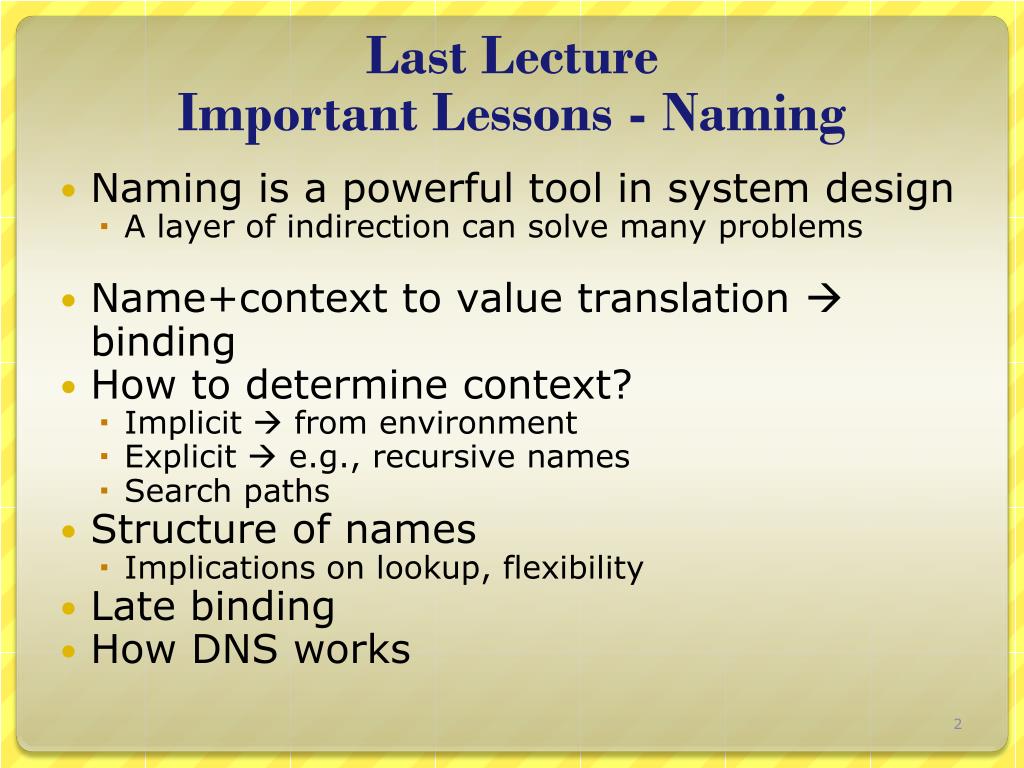 Last Lecture
Important Lessons - Naming

• Naming is a powerful tool in system design
  ▪ A layer of indirection can solve many problems

• Name+context to value translation → binding
• How to determine context?
  ▪ Implicit → from environment
  ▪ Explicit → e.g., recursive names
  ▪ Search paths
• Structure of names
  ▪ Implications on lookup, flexibility
• Late binding
• How DNS works

2